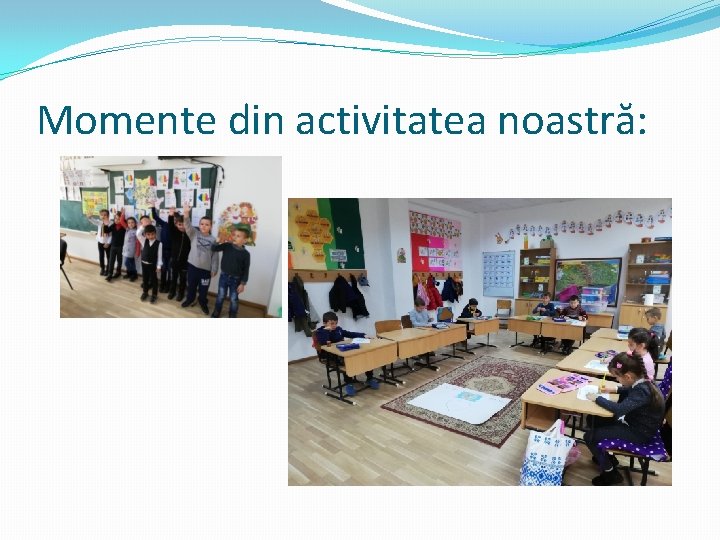 Momente din activitatea noastră: